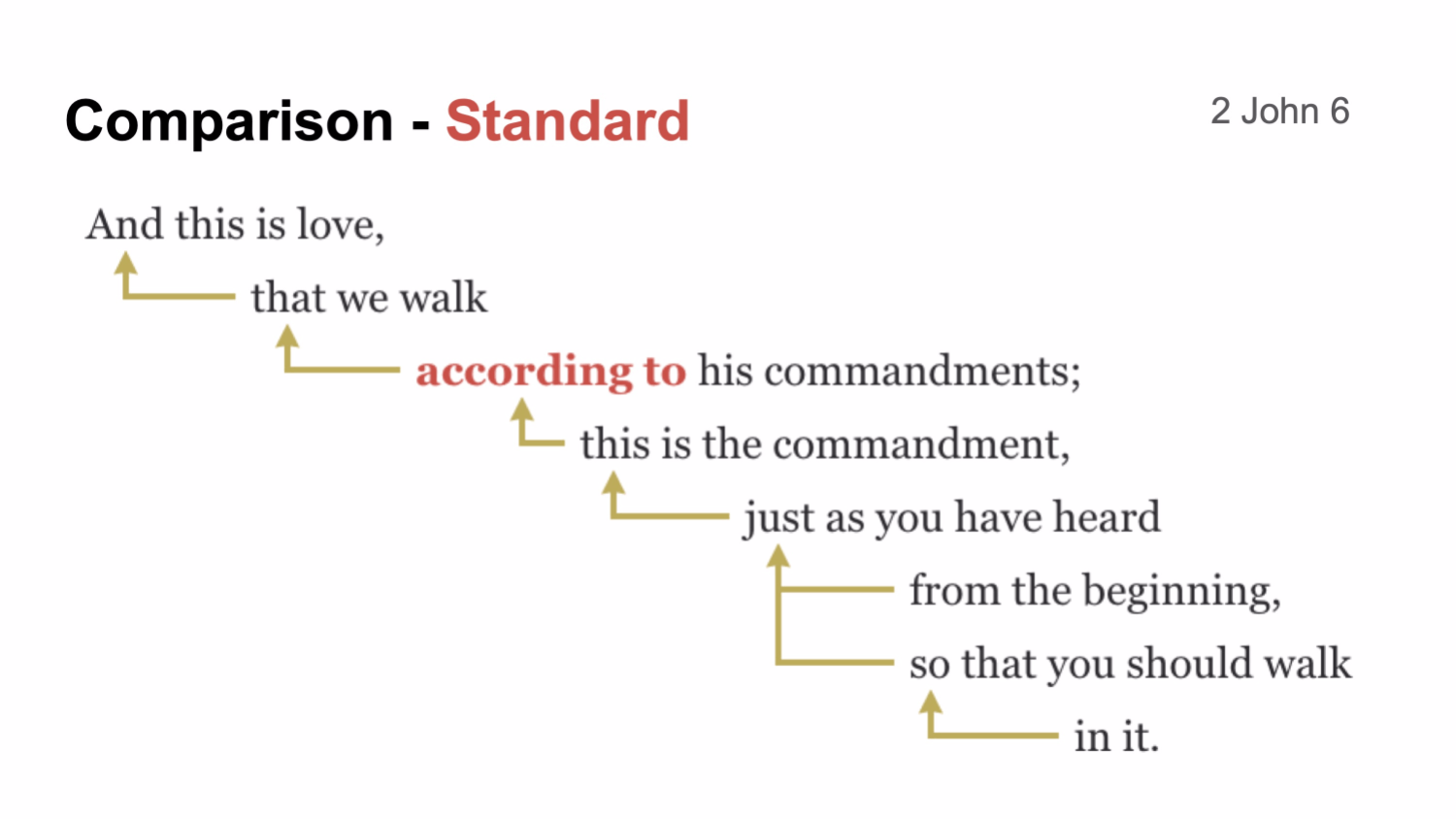 Comparison - Standard

2 John 6

And this is love,

that we walk

according to his commandments;

this is the commandment,

just as you have heard

from the beginning,

so that you should walk

in it.